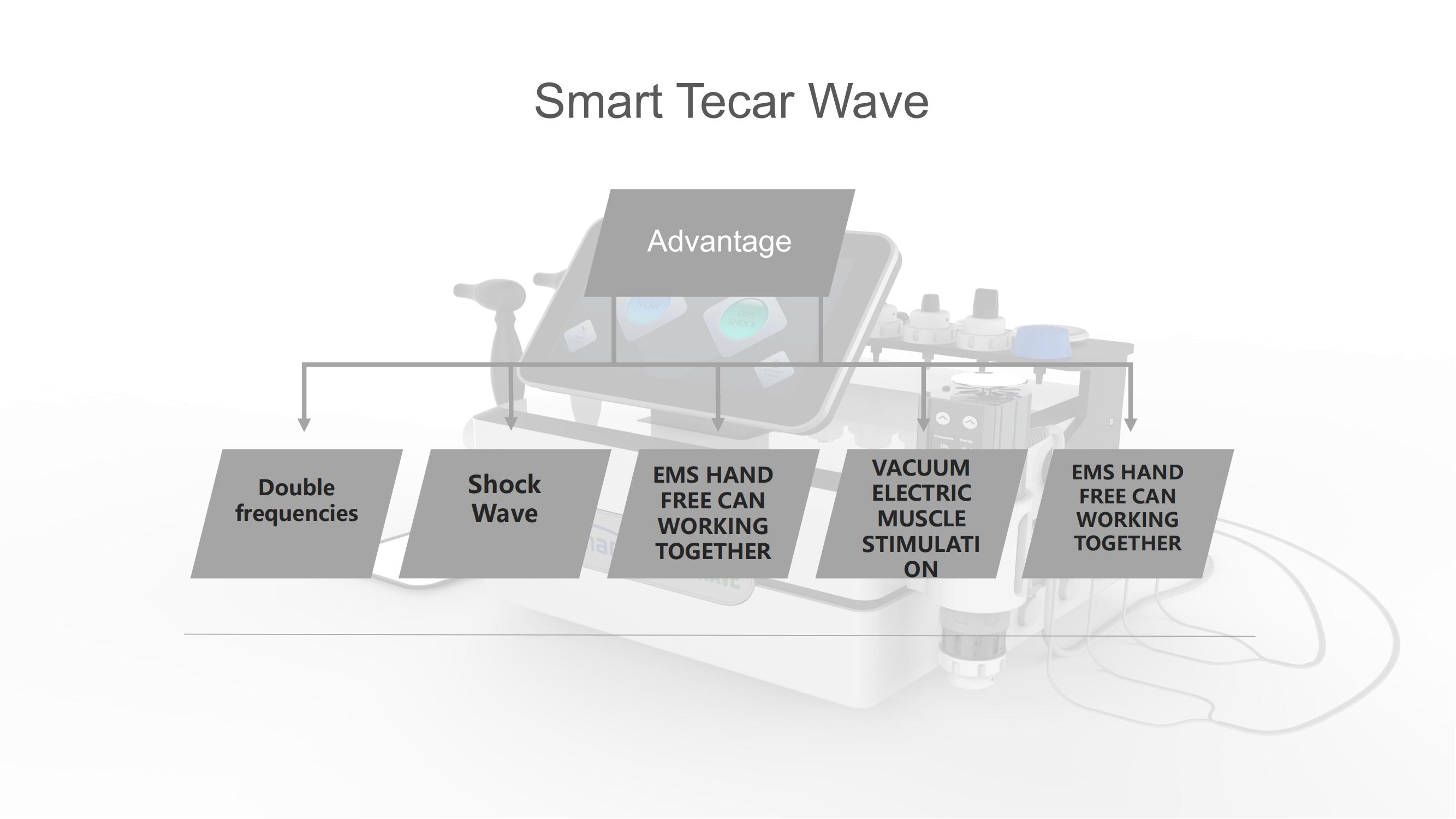 Smart Tecar Wave

Advantage

Double frequencies

Shock Wave

EMS HAND FREE CAN WORKING TOGETHER

VACUUM ELECTRIC MUSCLE STIMULATI ON

EMS HAND FREE CAN WORKING TOGETHER